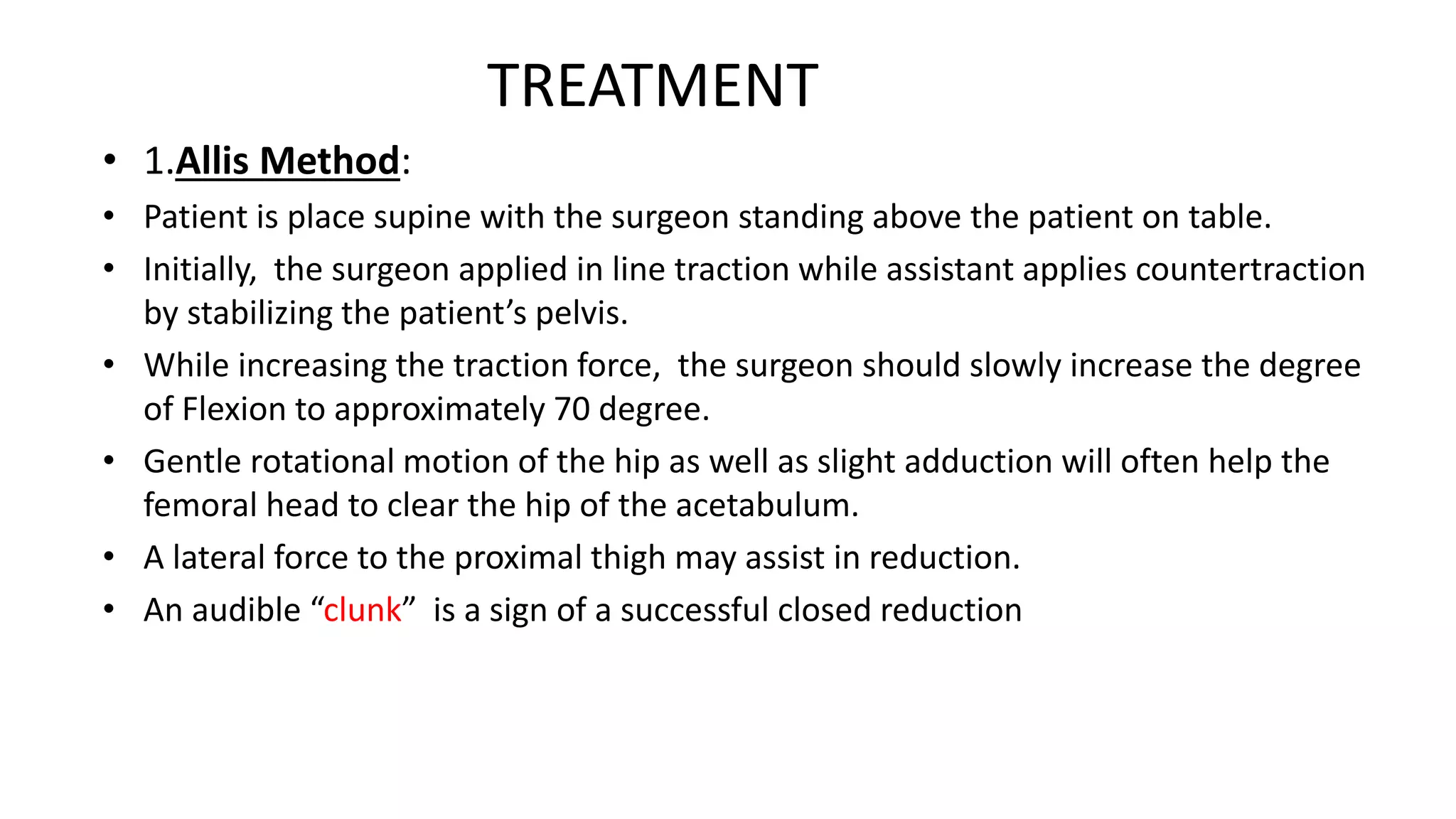 TREATMENT

• 1.Allis Method:
• Patient is place supine with the surgeon standing above the patient on table.
• Initially,  the surgeon applied in line traction while assistant applies countertraction by stabilizing the patient’s pelvis.
• While increasing the traction force,  the surgeon should slowly increase the degree of Flexion to approximately 70 degree.
• Gentle rotational motion of the hip as well as slight adduction will often help the femoral head to clear the hip of the acetabulum.
• A lateral force to the proximal thigh may assist in reduction.
• An audible “clunk”  is a sign of a successful closed reduction